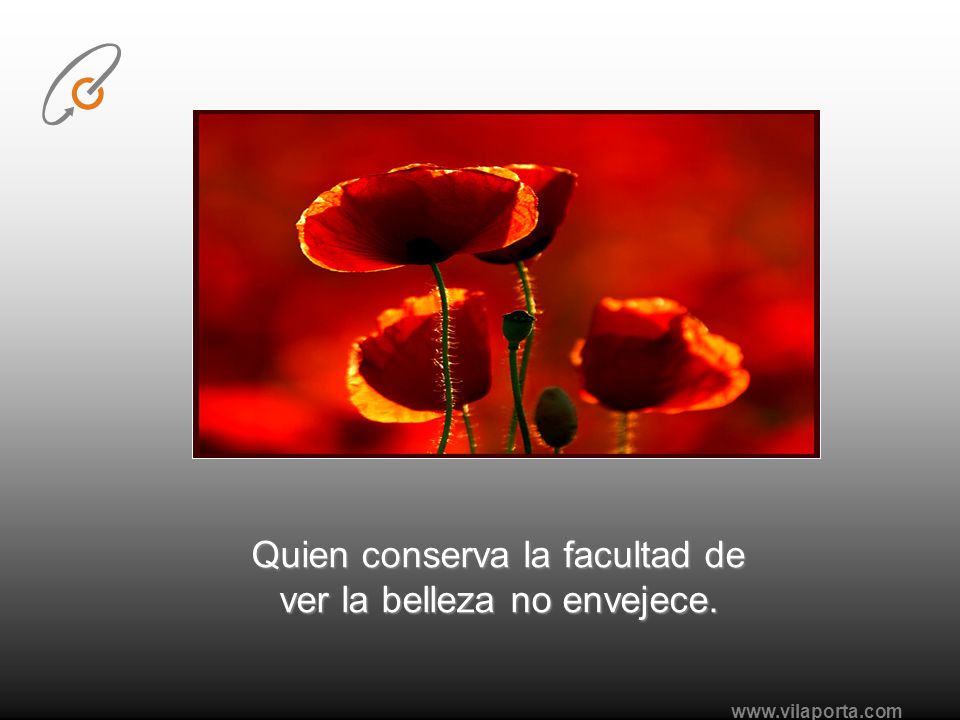 Quien conserva la facultad de ver la belleza no envejece.

www.vilaporta.com